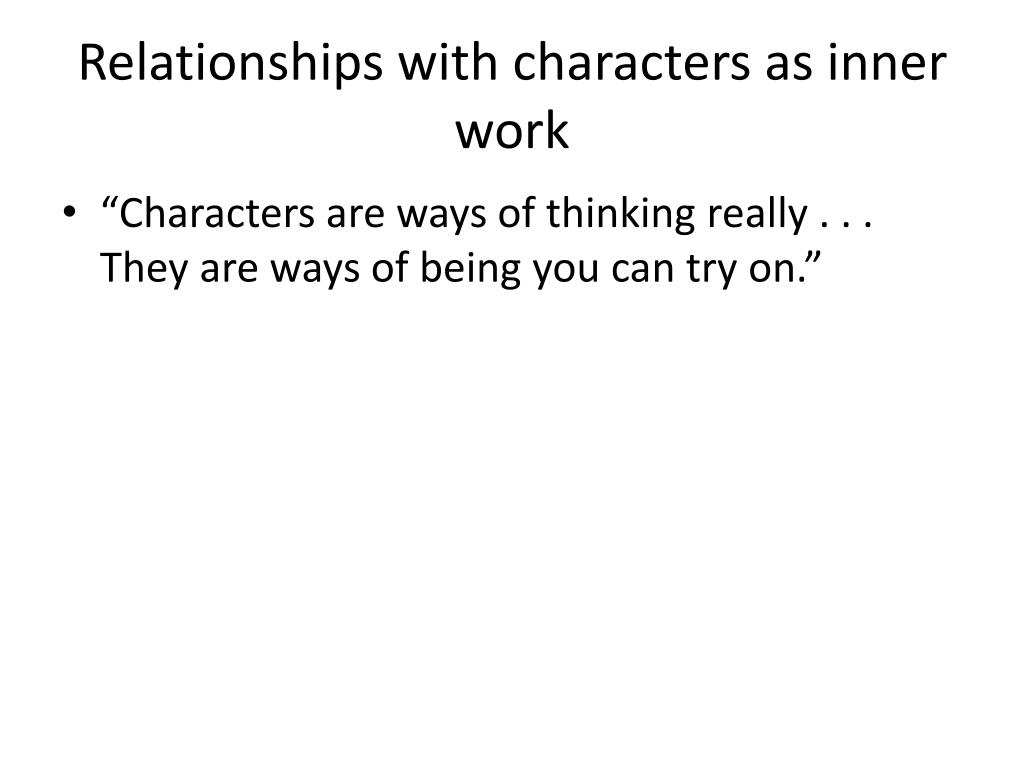 Relationships with characters as inner work

• “Characters are ways of thinking really . . . They are ways of being you can try on.”